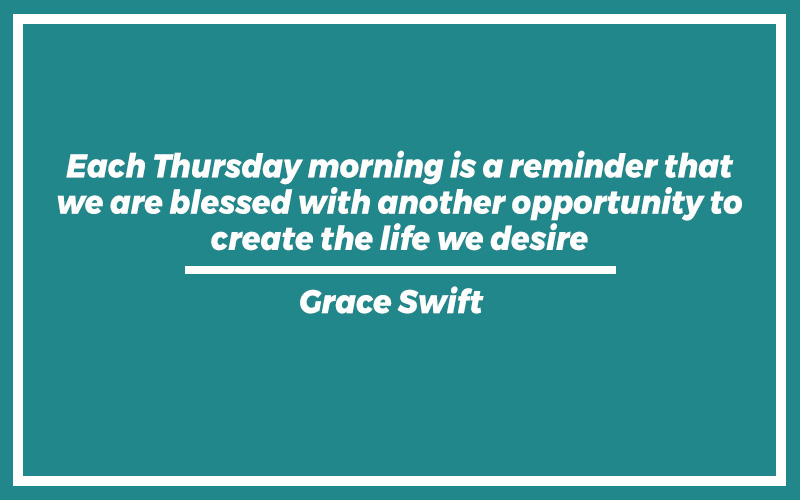 Each Thursday morning is a reminder that we are blessed with another opportunity to create the life we desire

Grace Swift